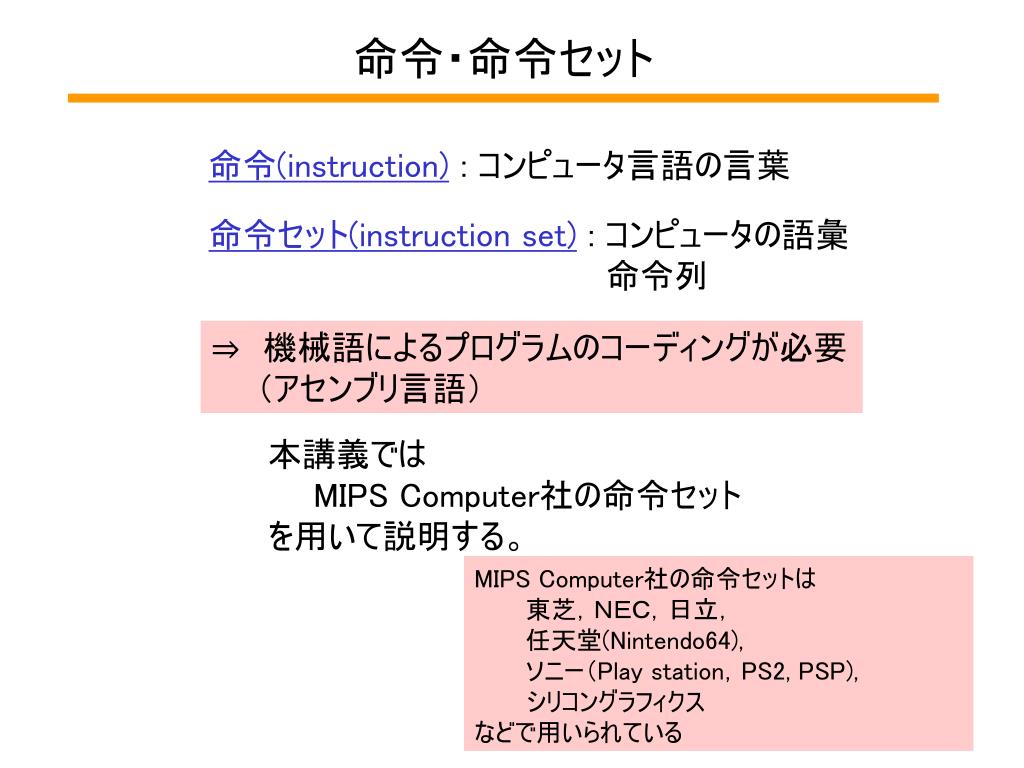 命令・命令セット

命令(instruction) : コンピュータ言語の言葉

命令セット(instruction set) : コンピュータの語彙
命令列

⇒ 機械語によるプログラムのコーディングが必要
(アセンブリ言語)

本講義では
MIPS Computer社の命令セット
を用いて説明する。

MIPS Computer社の命令セットは
東芝, NEC, 日立,
任天堂(Nintendo64),
ソニー(Play station, PS2, PSP),
シリコングラフィクス
などで用いられている